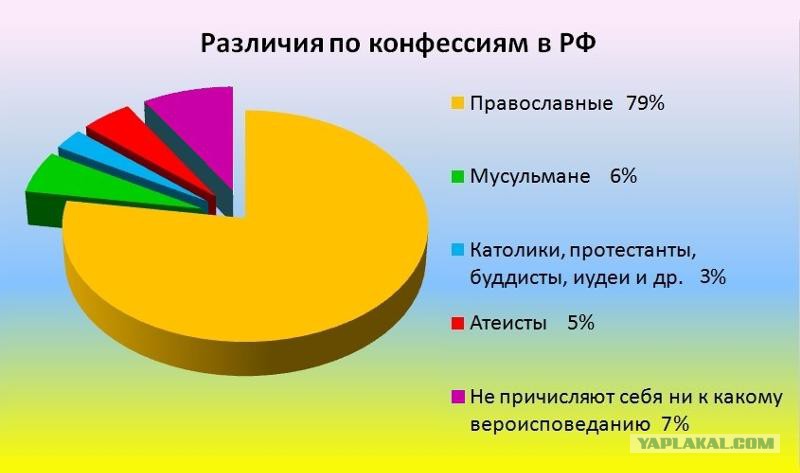 Различия по конфессиям в РФ

Православные 79%

Мусульмане 6%

Католики, протестанты, буддисты, иудеи и др. 3%

Атеисты 5%

Не причисляют себя ни к какому вероисповеданию 7%

YAPLAKAL.COM